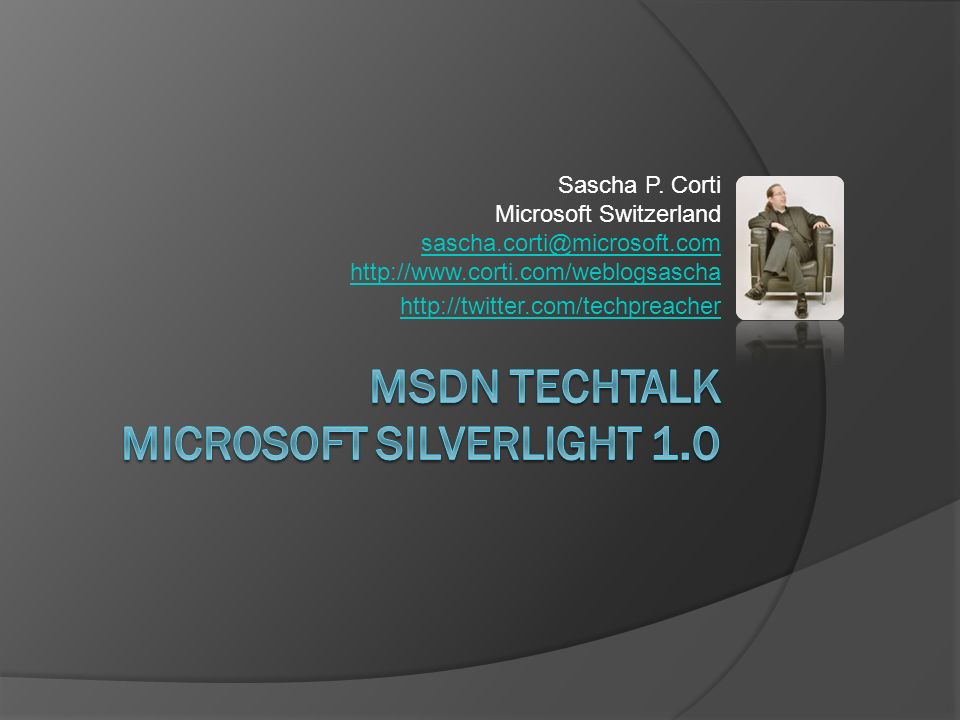 Sascha P. Corti
Microsoft Switzerland
sascha.corti@microsoft.com
http://www.corti.com/weblogsascha
http://twitter.com/techpreacher

MSDN TECHTALK
MICROSOFT SILVERLIGHT 1.0